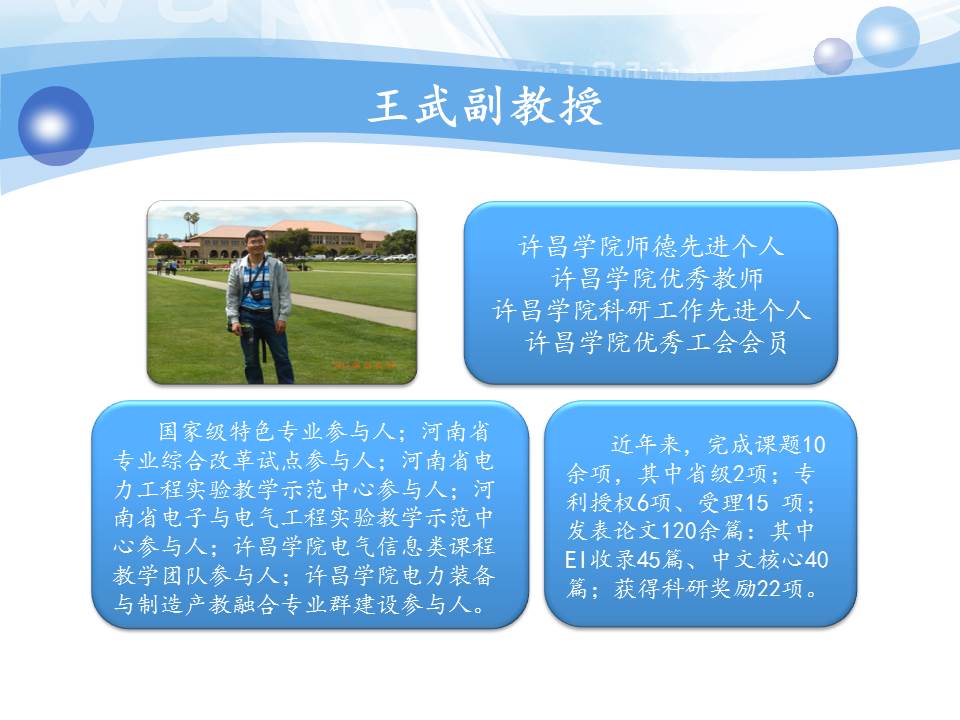 王武副教授

许昌学院师德先进个人
许昌学院优秀教师
许昌学院科研工作先进个人
许昌学院优秀工会会员

国家级特色专业参与人；河南省专业综合改革试点参与人；河南省电力工程实验教学示范中心参与人；河南省电子与电气工程实验教学示范中心参与人；许昌学院电气信息类课程教学团队参与人；许昌学院电力装备与制造产教融合专业群建设参与人。

近年来，完成课题10余项，其中省级2项；专利授权6项、受理15 项；发表论文120余篇：其中EI收录45篇、中文核心40篇；获得科研奖励22项。